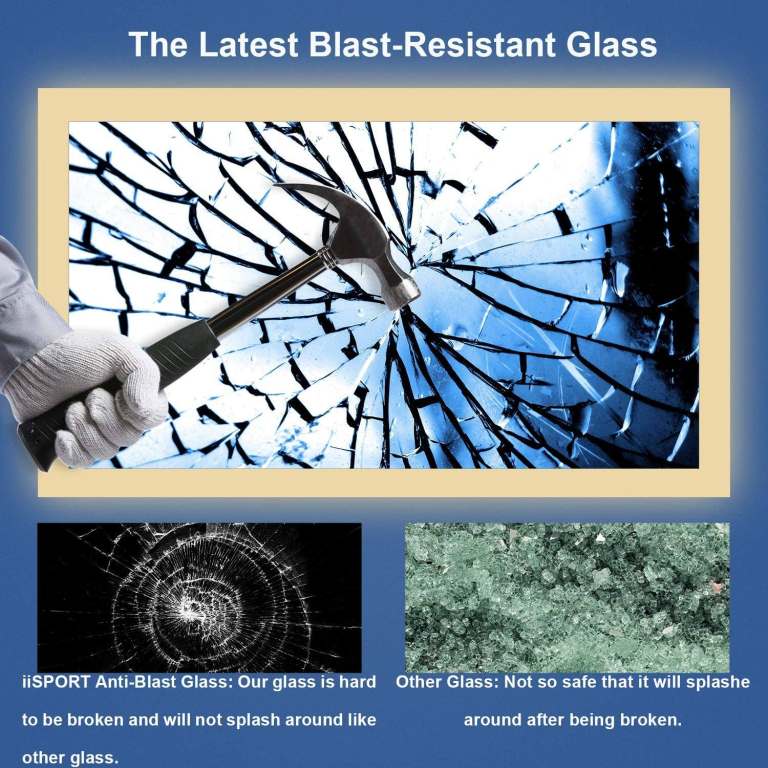 The Latest Blast-Resistant Glass

iiSPORT Anti-Blast Glass: Our glass is hard to be broken and will not splash around like other glass.

Other Glass: Not so safe that it will splashe around after being broken.